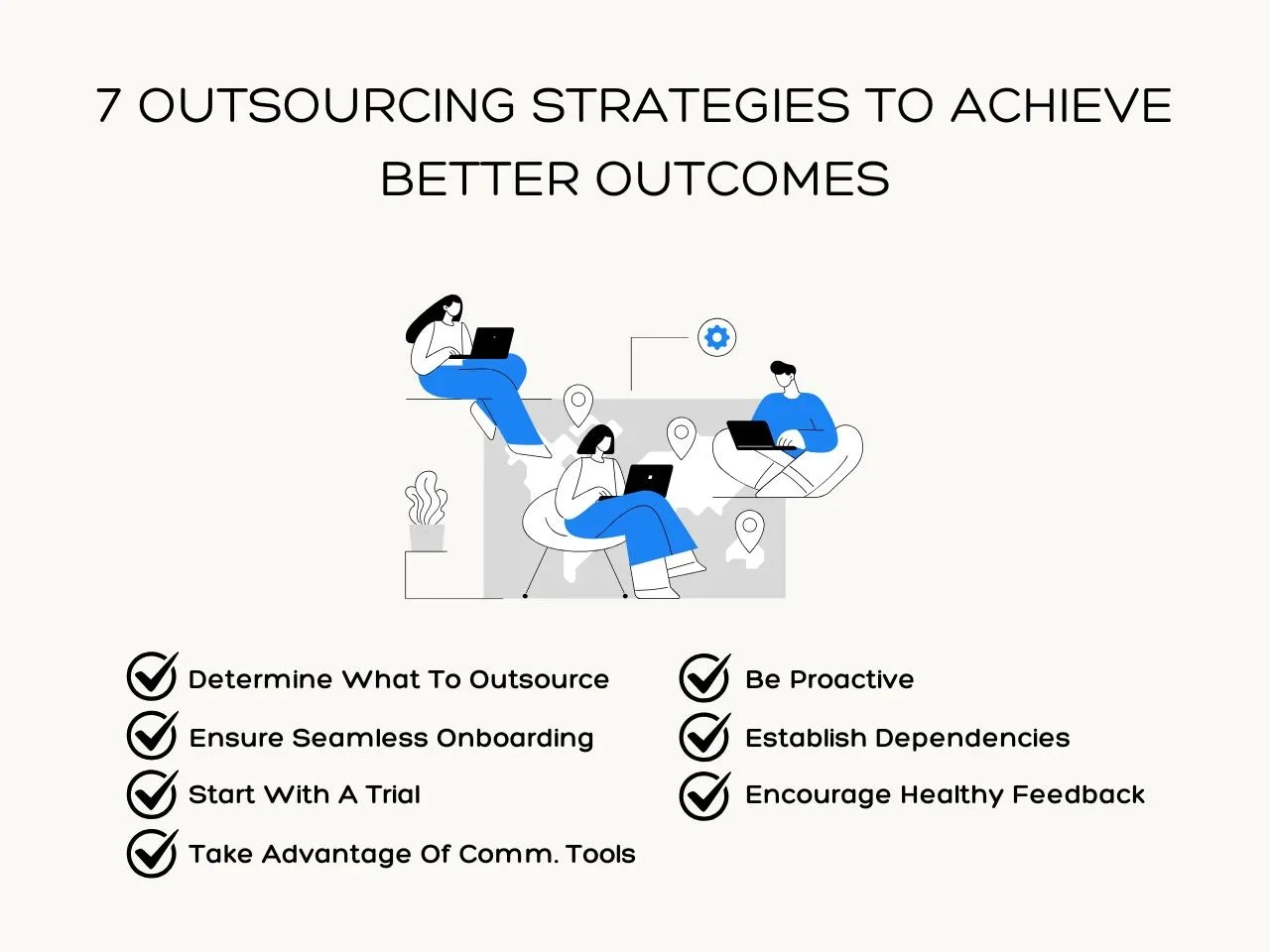 7 OUTSOURCING STRATEGIES TO ACHIEVE BETTER OUTCOMES

Determine What To Outsource
Ensure Seamless Onboarding
Start With A Trial
Take Advantage Of Comm. Tools

Be Proactive
Establish Dependencies
Encourage Healthy Feedback